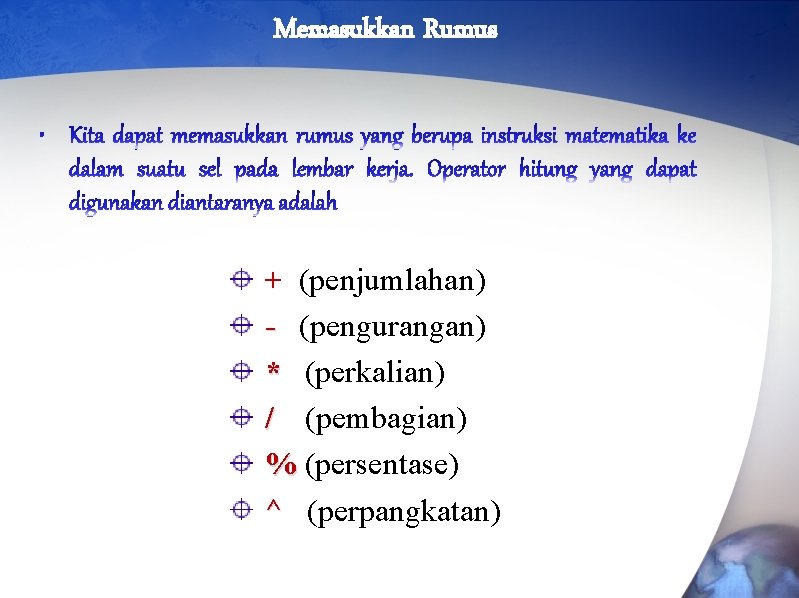 Memasukkan Rumus

• Kita dapat memasukkan rumus yang berupa instruksi matematika ke dalam suatu sel pada lembar kerja. Operator hitung yang dapat digunakan diantaranya adalah

+ (penjumlahan)
- (pengurangan)
* (perkalian)
/ (pembagian)
% (persentase)
^ (perpangkatan)